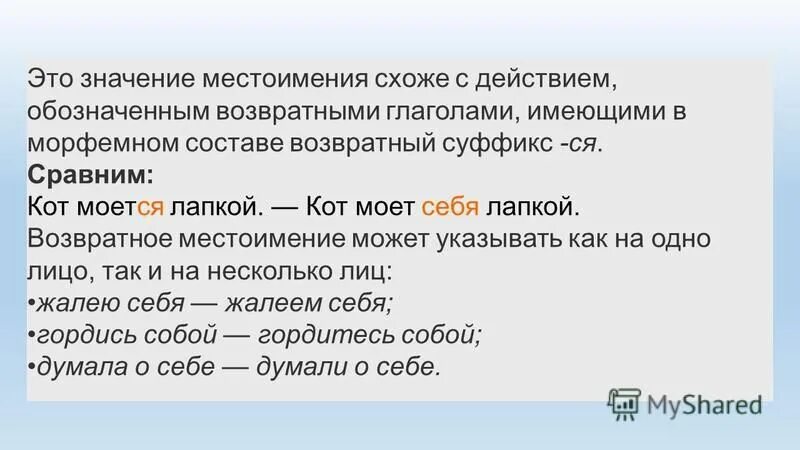 Это значение местоимения схоже с действием, обозначенным возвратными глаголами, имеющими в морфемном составе возвратный суффикс -ся.
Сравним:
Кот моется лапкой. — Кот моет себя лапкой.
Возвратное местоимение может указывать как на одно лицо, так и на несколько лиц:
•жалею себя — жалеем себя;
•гордись собой — гордитесь собой;
•думала о себе — думали о себе.

MyShared